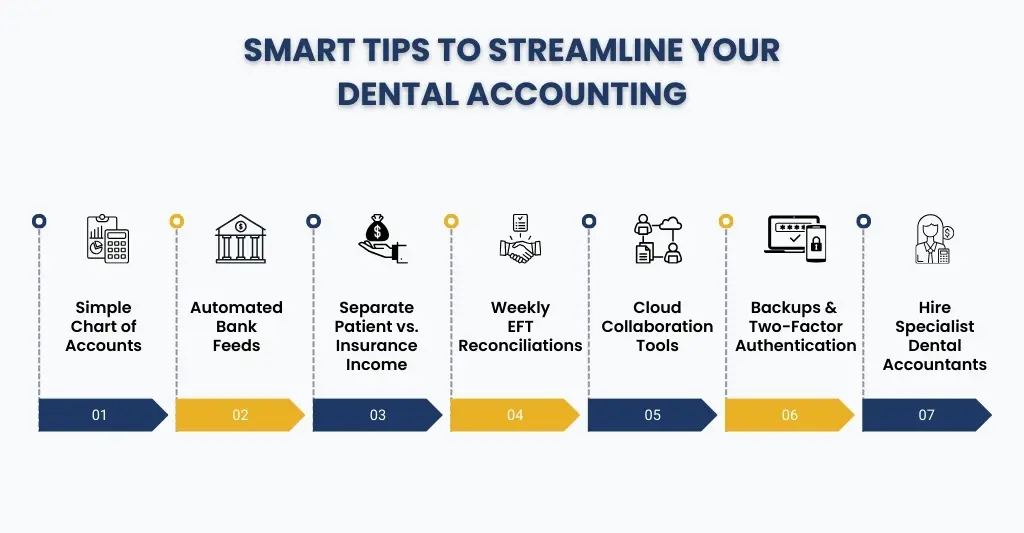 SMART TIPS TO STREAMLINE YOUR DENTAL ACCOUNTING

Simple Chart of Accounts

01

Automated Bank Feeds

02

Separate Patient vs. Insurance Income

03

Weekly EFT Reconciliations

04

Cloud Collaboration Tools

05

Backups & Two-Factor Authentication

06

Hire Specialist Dental Accountants

07